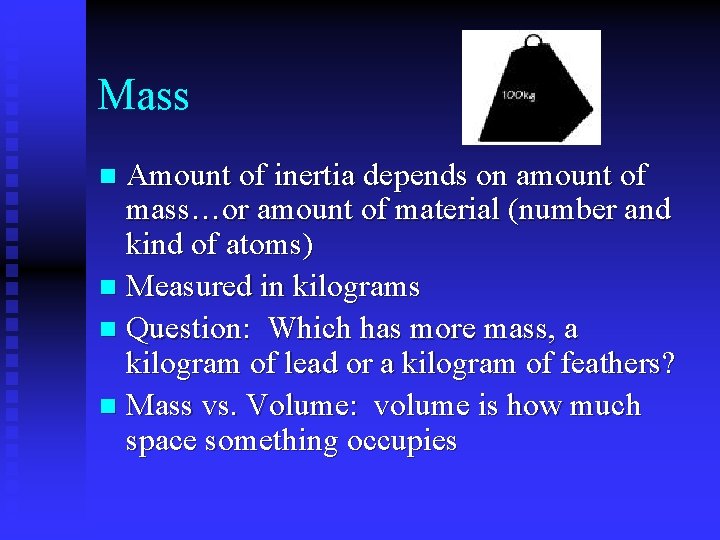 Mass

100kg

- Amount of inertia depends on amount of mass…or amount of material (number and kind of atoms)
- Measured in kilograms
- Question: Which has more mass, a kilogram of lead or a kilogram of feathers?
- Mass vs. Volume: volume is how much space something occupies